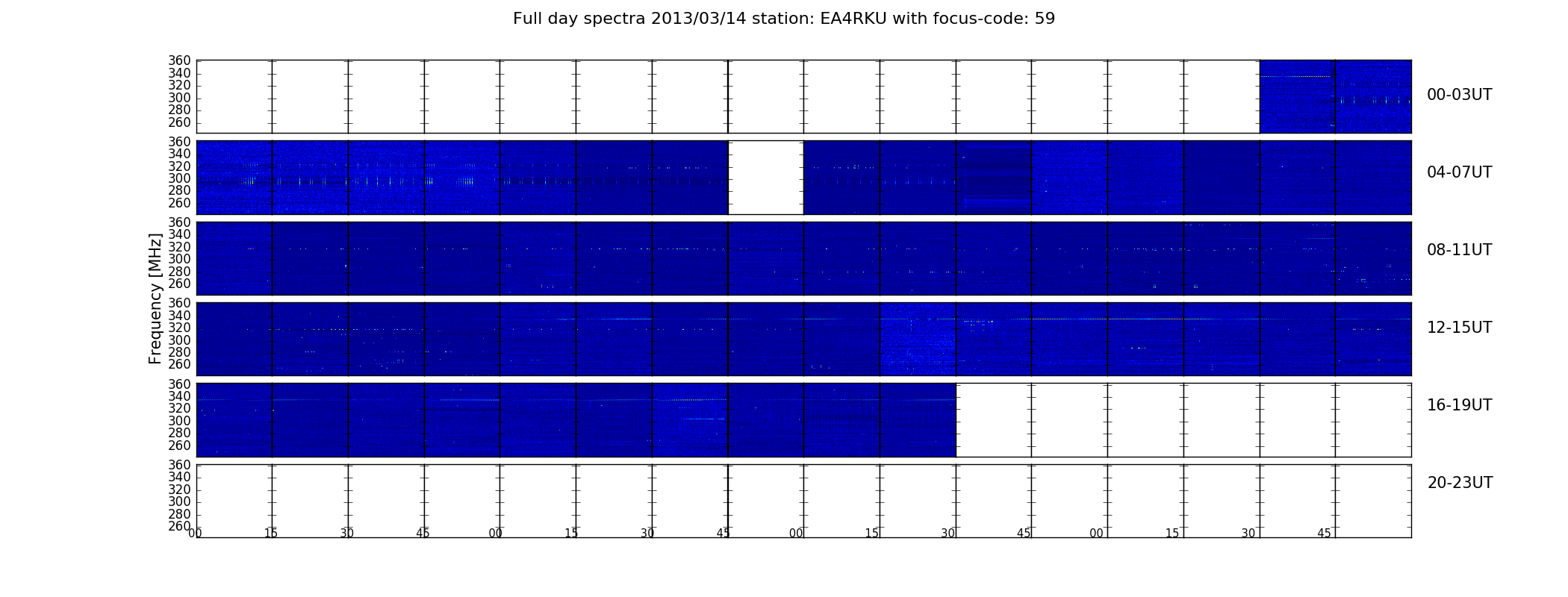 Full day spectra 2013/03/14 station: EA4RKU with focus-code: 59

Frequency [MHz]

360
340
320
300
280
260
00-03UT

360
340
320
300
280
260
04-07UT

360
340
320
300
280
260
08-11UT

360
340
320
300
280
260
12-15UT

360
340
320
300
280
260
16-19UT

360
340
320
300
280
260
20-23UT

00 15 30 45 00 15 30 45 00 15 30 45 00 15 30 45